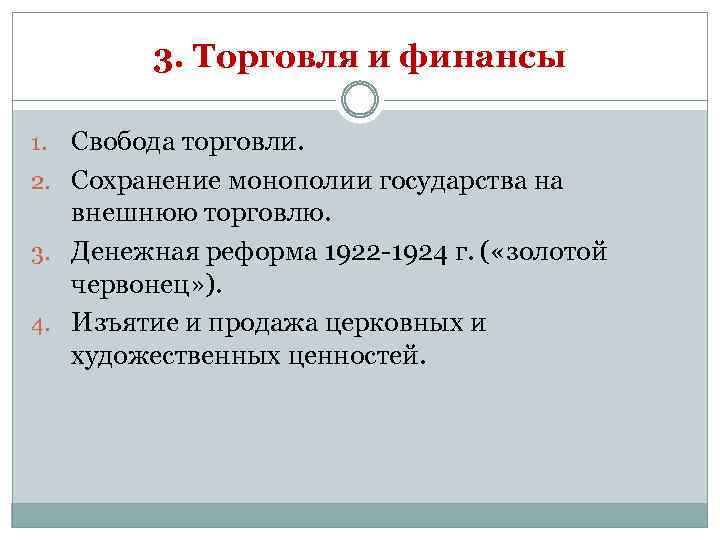 3. Торговля и финансы

1. Свобода торговли.
2. Сохранение монополии государства на внешнюю торговлю.
3. Денежная реформа 1922-1924 г. («золотой червонец»).
4. Изъятие и продажа церковных и художественных ценностей.